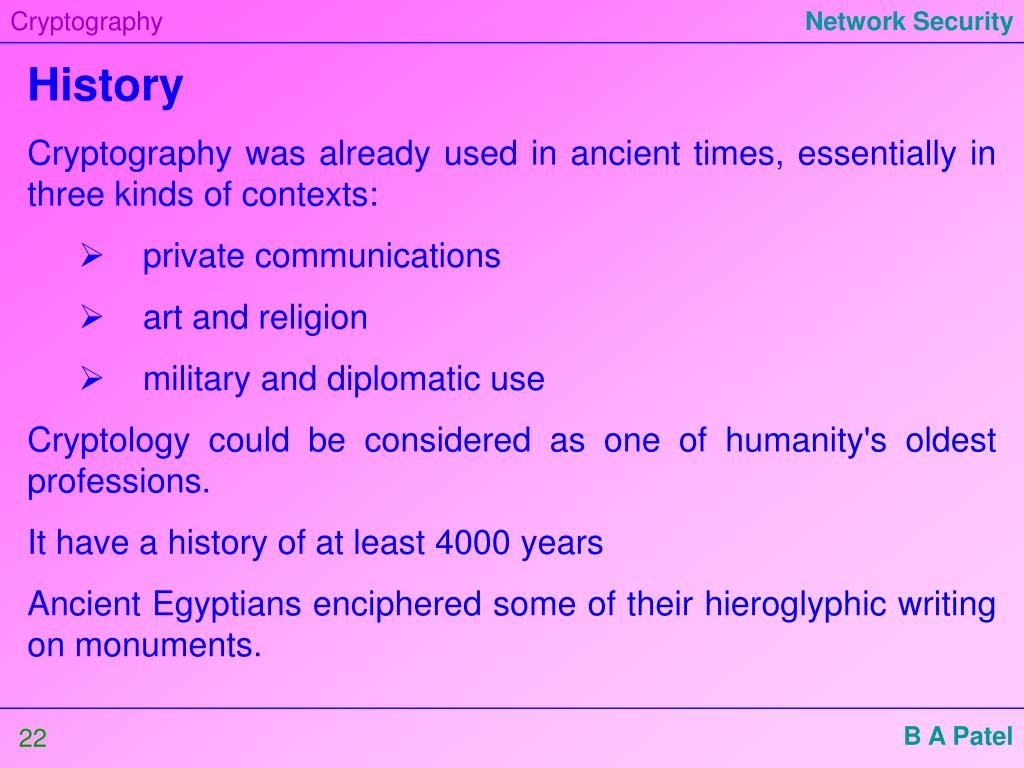 Cryptography

Network Security

History

Cryptography was already used in ancient times, essentially in three kinds of contexts:

➢ private communications

➢ art and religion

➢ military and diplomatic use

Cryptology could be considered as one of humanity's oldest professions.

It have a history of at least 4000 years

Ancient Egyptians enciphered some of their hieroglyphic writing on monuments.

22

B A Patel